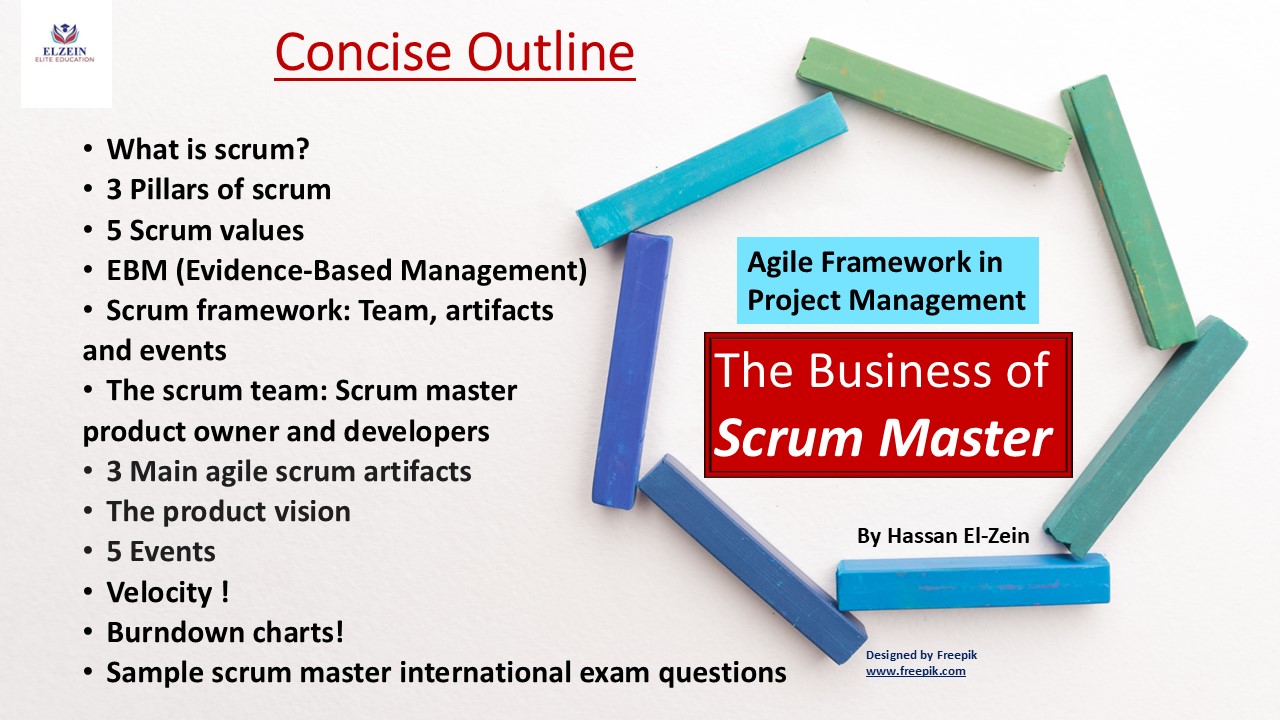 ELZEIN
ELITE EDUCATION

Concise Outline

• What is scrum?
• 3 Pillars of scrum
• 5 Scrum values
• EBM (Evidence-Based Management)
• Scrum framework: Team, artifacts and events
• The scrum team: Scrum master product owner and developers
• 3 Main agile scrum artifacts
• The product vision
• 5 Events
• Velocity !
• Burndown charts!
• Sample scrum master international exam questions

Agile Framework in Project Management

The Business of Scrum Master

By Hassan El-Zein

Designed by Freepik
www.freepik.com